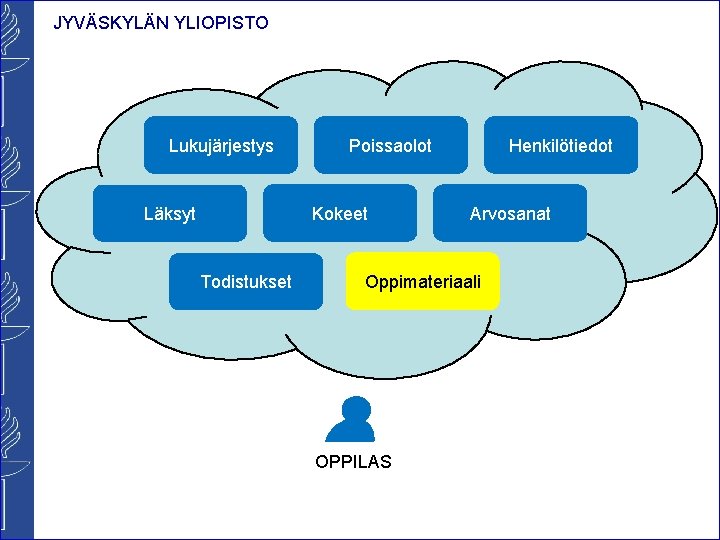 JYVÄSKYLÄN YLIOPISTO

Lukujärjestys

Poissaolot

Henkilötiedot

Läksyt

Kokeet

Arvosanat

Todistukset

Oppimateriaali

OPPILAS